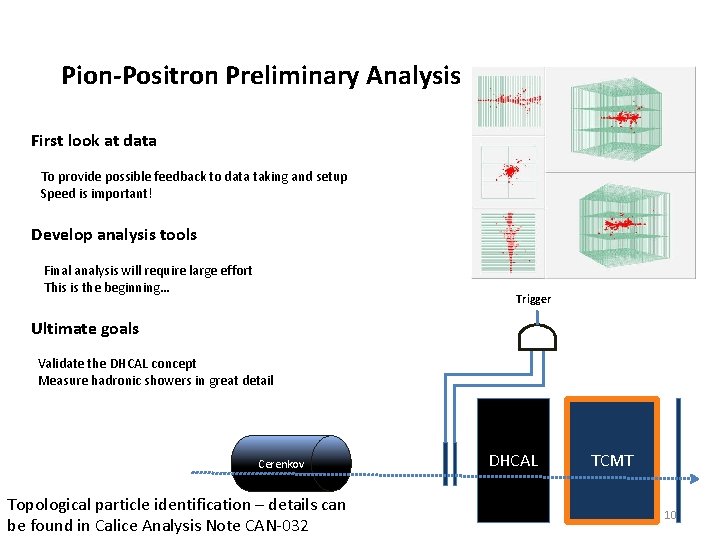 Pion-Positron Preliminary Analysis

First look at data

To provide possible feedback to data taking and setup
Speed is important!

Develop analysis tools

Final analysis will require large effort
This is the beginning…

Ultimate goals

Validate the DHCAL concept
Measure hadronic showers in great detail

Trigger

Cerenkov

DHCAL

TCMT

Topological particle identification – details can be found in Calice Analysis Note CAN-032

10